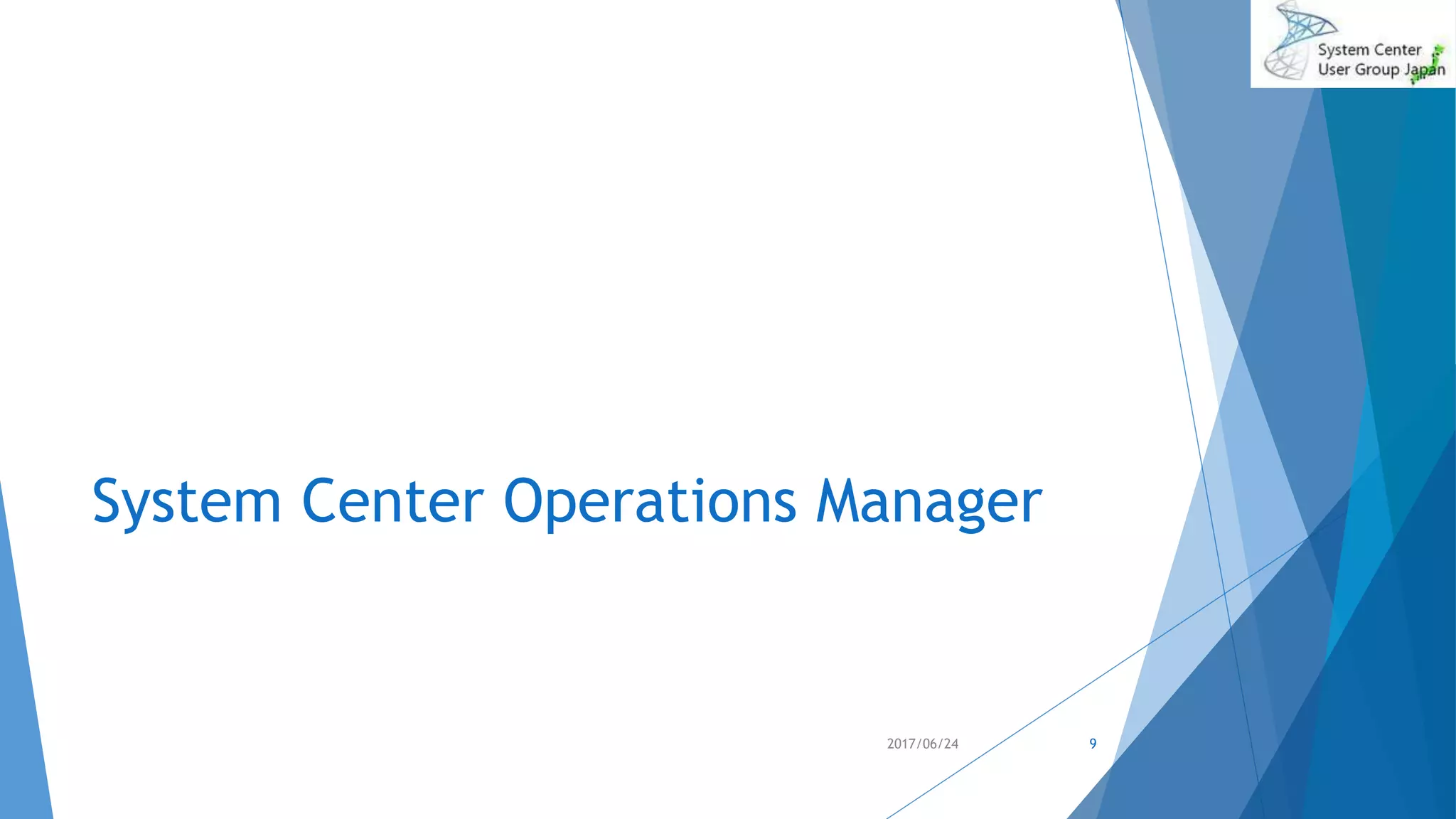 System Center User Group Japan

System Center Operations Manager

2017/06/24

9